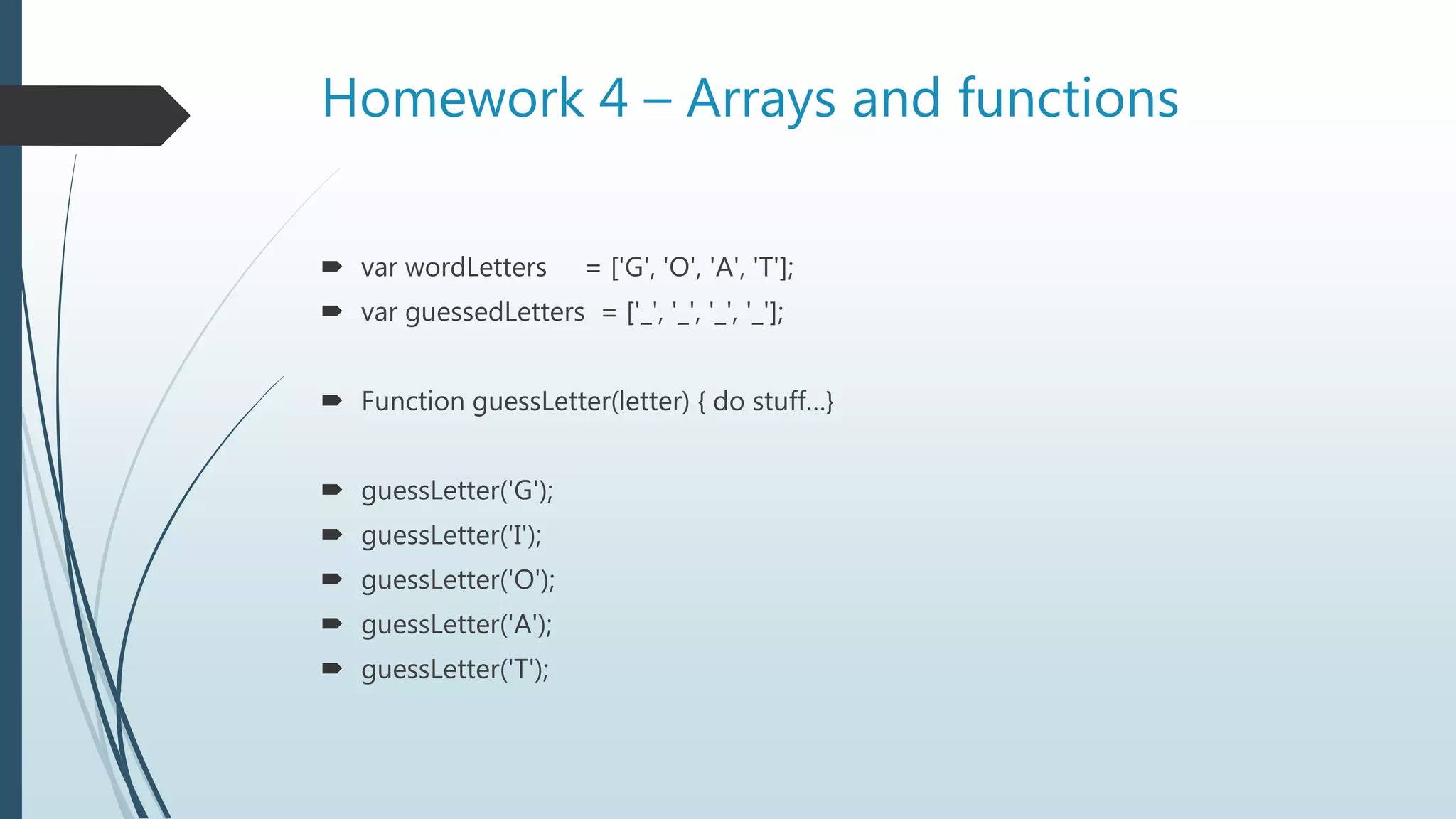 Homework 4 – Arrays and functions

var wordLetters = ['G', 'O', 'A', 'T'];
var guessedLetters = ['_', '_', '_', '_'];

Function guessLetter(letter) { do stuff…}

guessLetter('G');
guessLetter('I');
guessLetter('O');
guessLetter('A');
guessLetter('T');